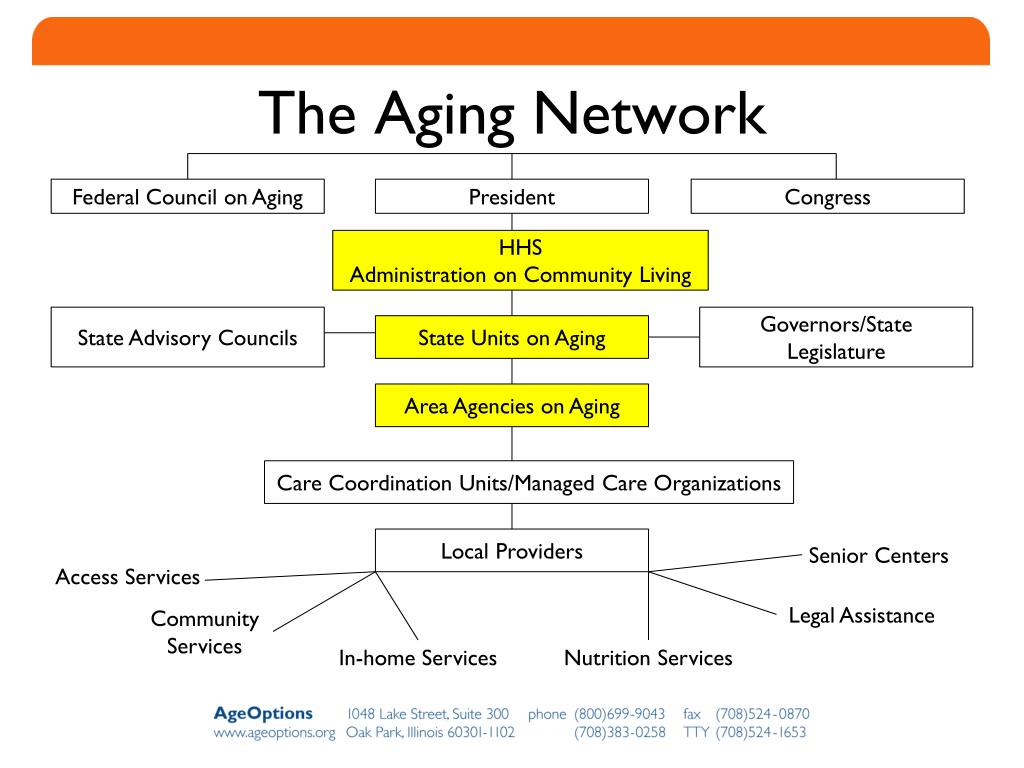 The Aging Network

Federal Council on Aging

President

Congress

HHS
Administration on Community Living

State Advisory Councils

State Units on Aging

Governors/State Legislature

Area Agencies on Aging

Care Coordination Units/Managed Care Organizations

Local Providers

Access Services

Community Services

In-home Services

Nutrition Services

Legal Assistance

Senior Centers

AgeOptions 1048 Lake Street, Suite 300 phone (800)699-9043 fax (708)524-0870
www.ageoptions.org Oak Park, Illinois 60301-1102 (708)383-0258 TTY (708)524-1653